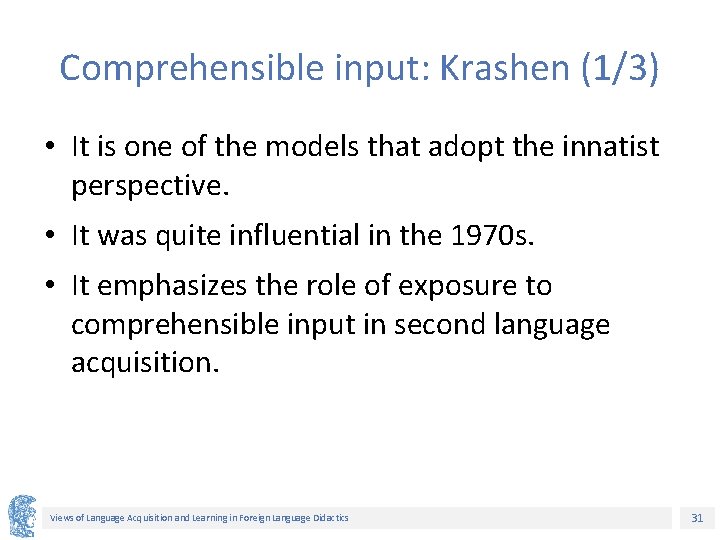 Comprehensible input: Krashen (1/3)

• It is one of the models that adopt the innatist perspective.

• It was quite influential in the 1970s.

• It emphasizes the role of exposure to comprehensible input in second language acquisition.

Views of Language Acquisition and Learning in Foreign Language Didactics

31